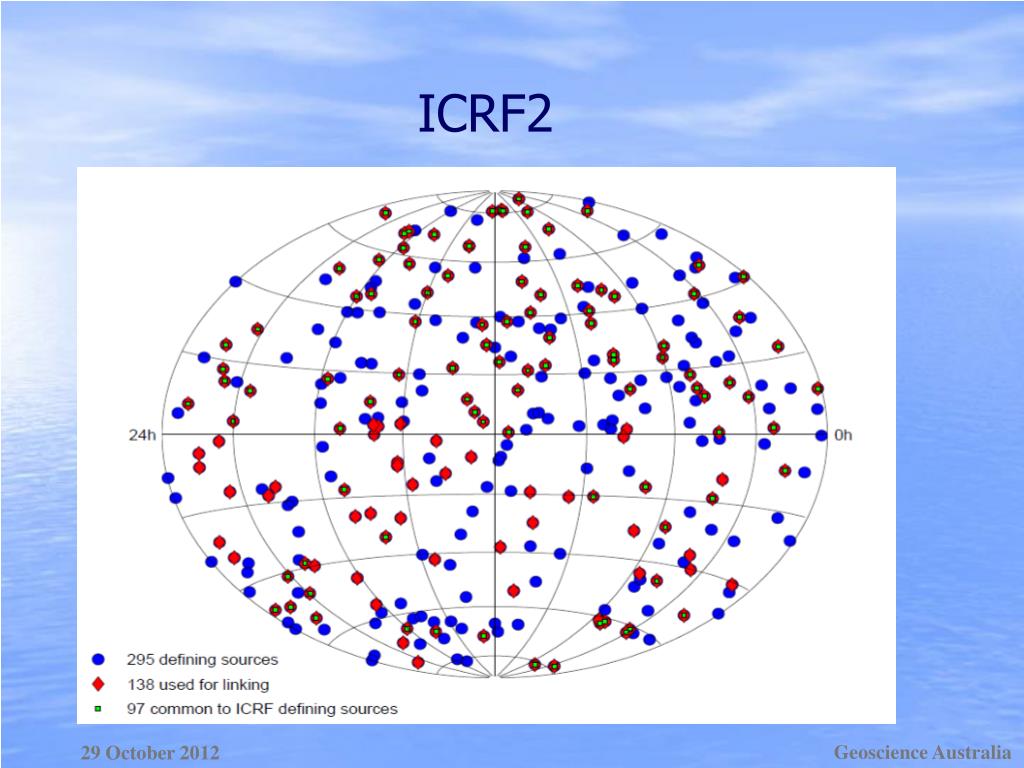 ICRF2

24h

0h

295 defining sources

138 used for linking

97 common to ICRF defining sources

29 October 2012

Geoscience Australia